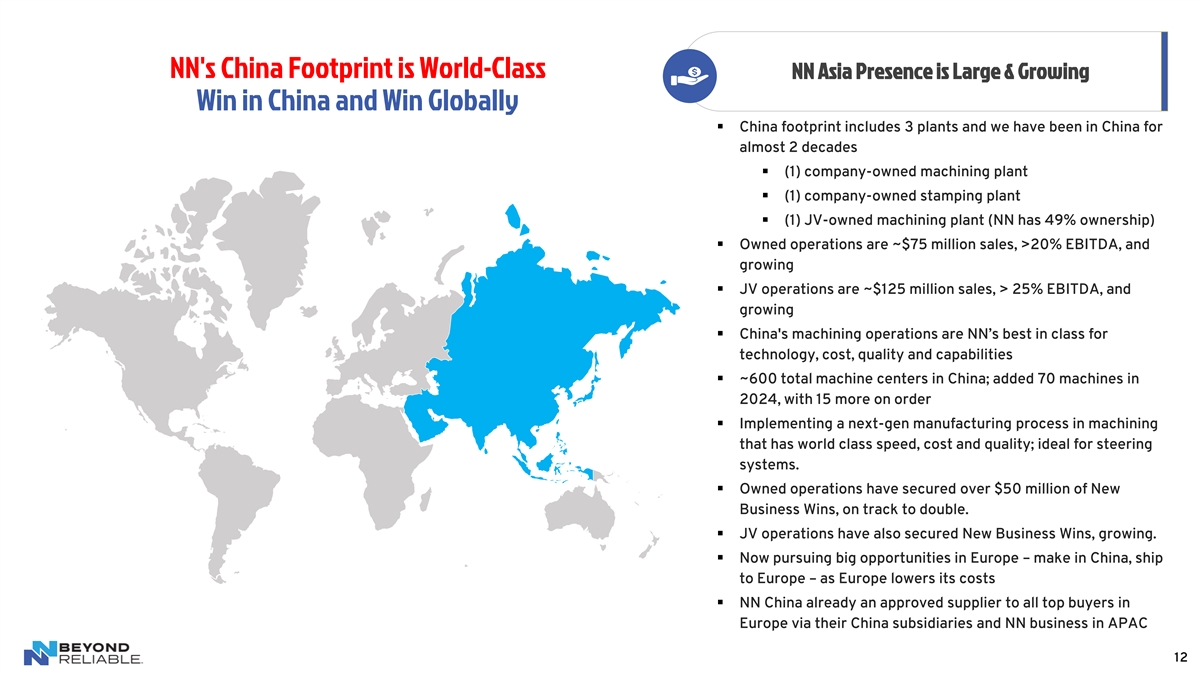 NN's China Footprint is World-Class
Win in China and Win Globally

NN Asia Presence is Large & Growing

▪ China footprint includes 3 plants and we have been in China for almost 2 decades
 ▪ (1) company-owned machining plant
 ▪ (1) company-owned stamping plant
 ▪ (1) JV-owned machining plant (NN has 49% ownership)
▪ Owned operations are ~$75 million sales, >20% EBITDA, and growing
▪ JV operations are ~$125 million sales, > 25% EBITDA, and growing
▪ China's machining operations are NN's best in class for technology, cost, quality and capabilities
▪ ~600 total machine centers in China; added 70 machines in 2024, with 15 more on order
▪ Implementing a next-gen manufacturing process in machining that has world class speed, cost and quality; ideal for steering systems.
▪ Owned operations have secured over $50 million of New Business Wins, on track to double.
▪ JV operations have also secured New Business Wins, growing.
▪ Now pursuing big opportunities in Europe – make in China, ship to Europe – as Europe lowers its costs
▪ NN China already an approved supplier to all top buyers in Europe via their China subsidiaries and NN business in APAC

BEYOND RELIABLE.

12